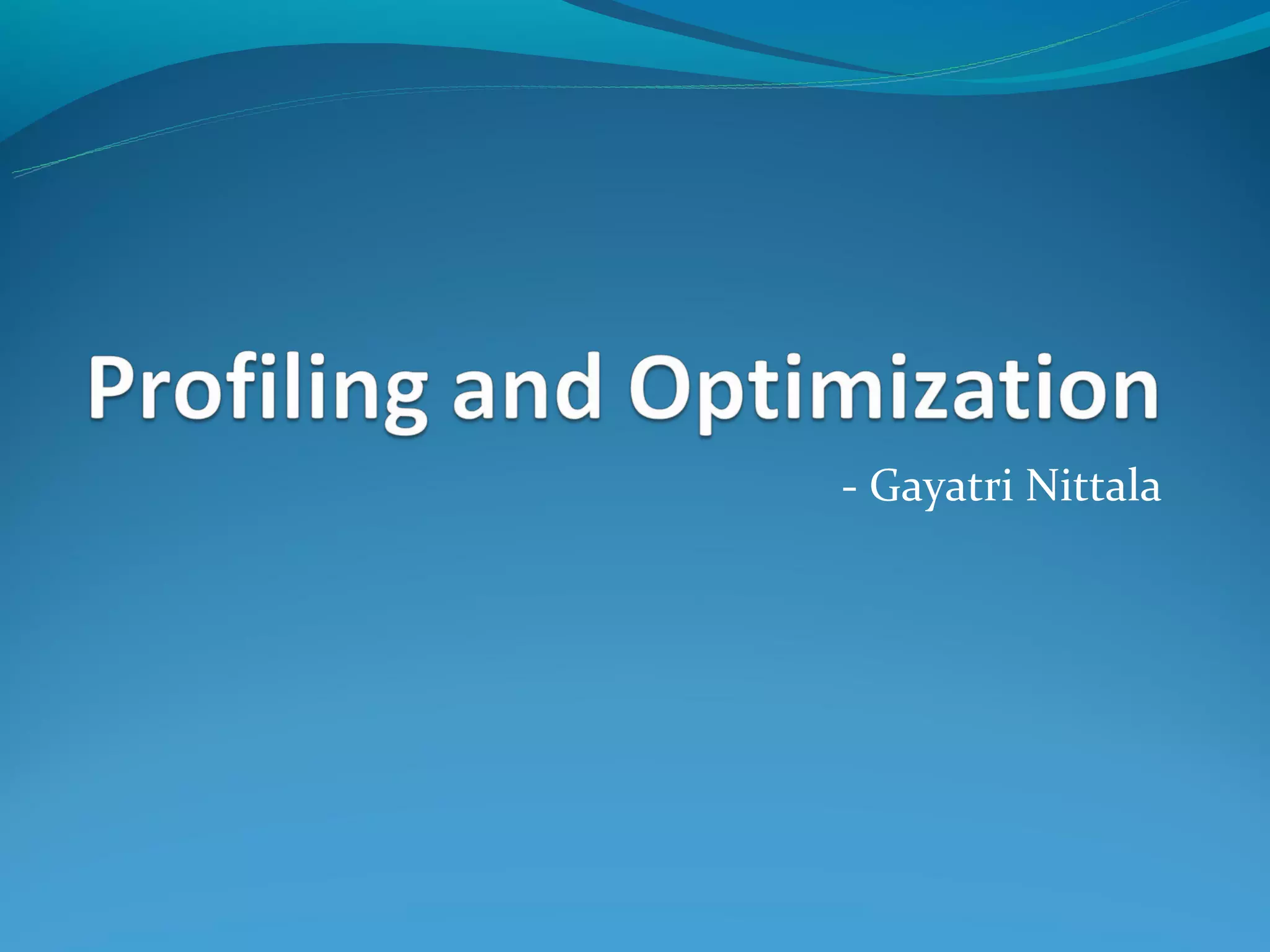 Profiling and Optimization

- Gayatri Nittala